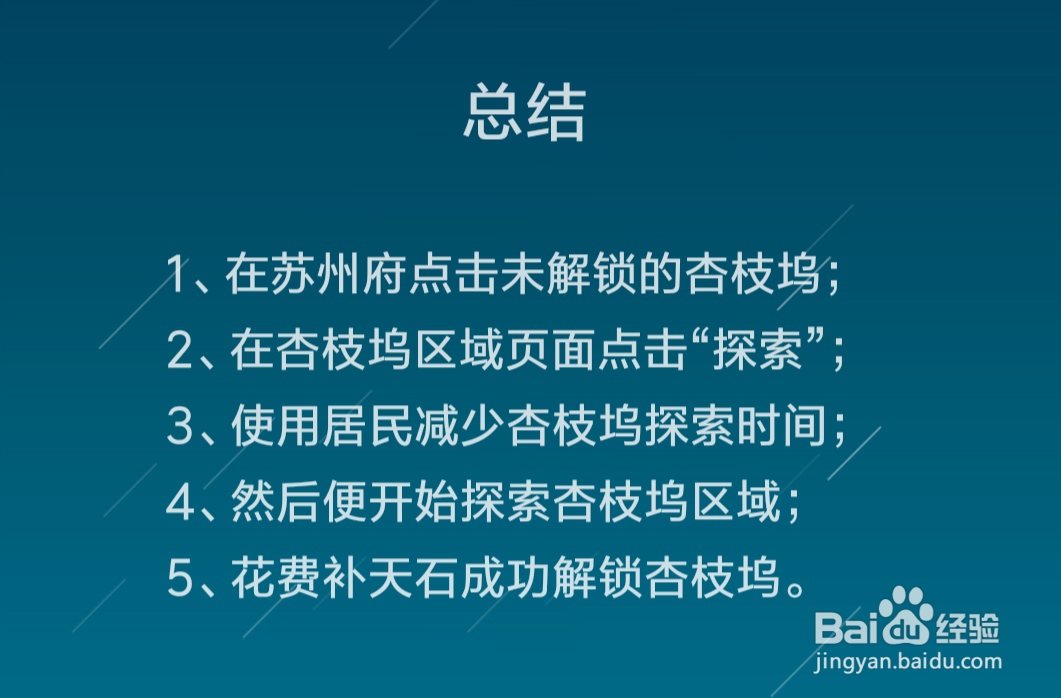 总结

1、在苏州府点击未解锁的杏枝坞；

2、在杏枝坞区域页面点击“探索”；

3、使用居民减少杏枝坞探索时间；

4、然后便开始探索杏枝坞区域；

5、花费补天石成功解锁杏枝坞。

Baidu经验
jingyan.baidu.com